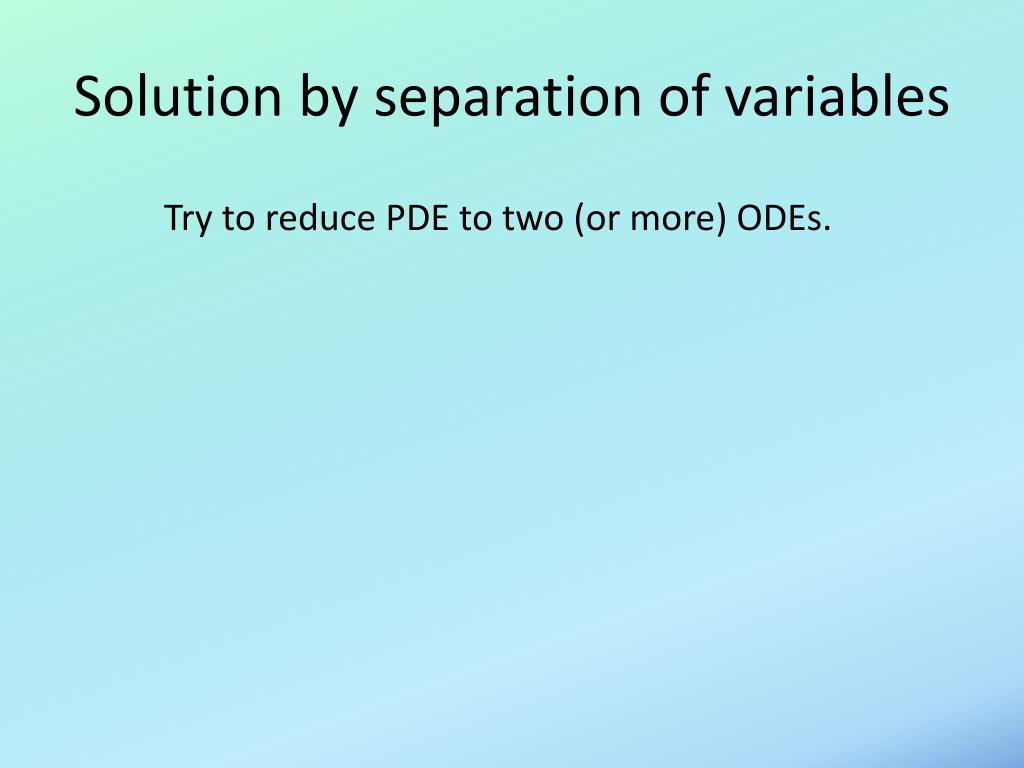 Solution by separation of variables

Try to reduce PDE to two (or more) ODEs.